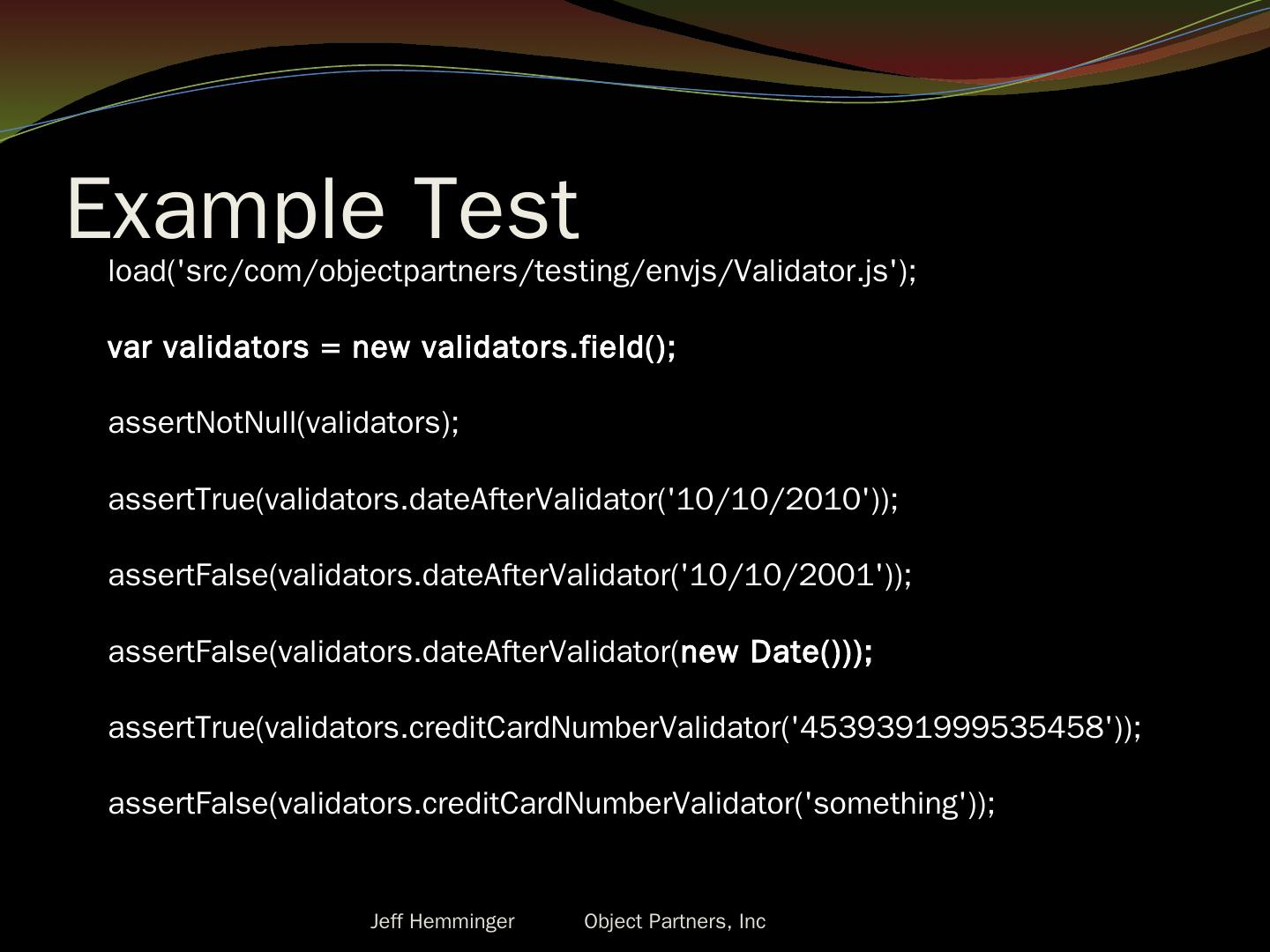 Example Test

load('src/com/objectpartners/testing/envjs/Validator.js');

var validators = new validators.field();

assertNotNull(validators);

assertTrue(validators.dateAfterValidator('10/10/2010'));

assertFalse(validators.dateAfterValidator('10/10/2001'));

assertFalse(validators.dateAfterValidator(new Date()));

assertTrue(validators.creditCardNumberValidator('4539391999535458'));

assertFalse(validators.creditCardNumberValidator('something'));

Jeff Hemminger Object Partners, Inc